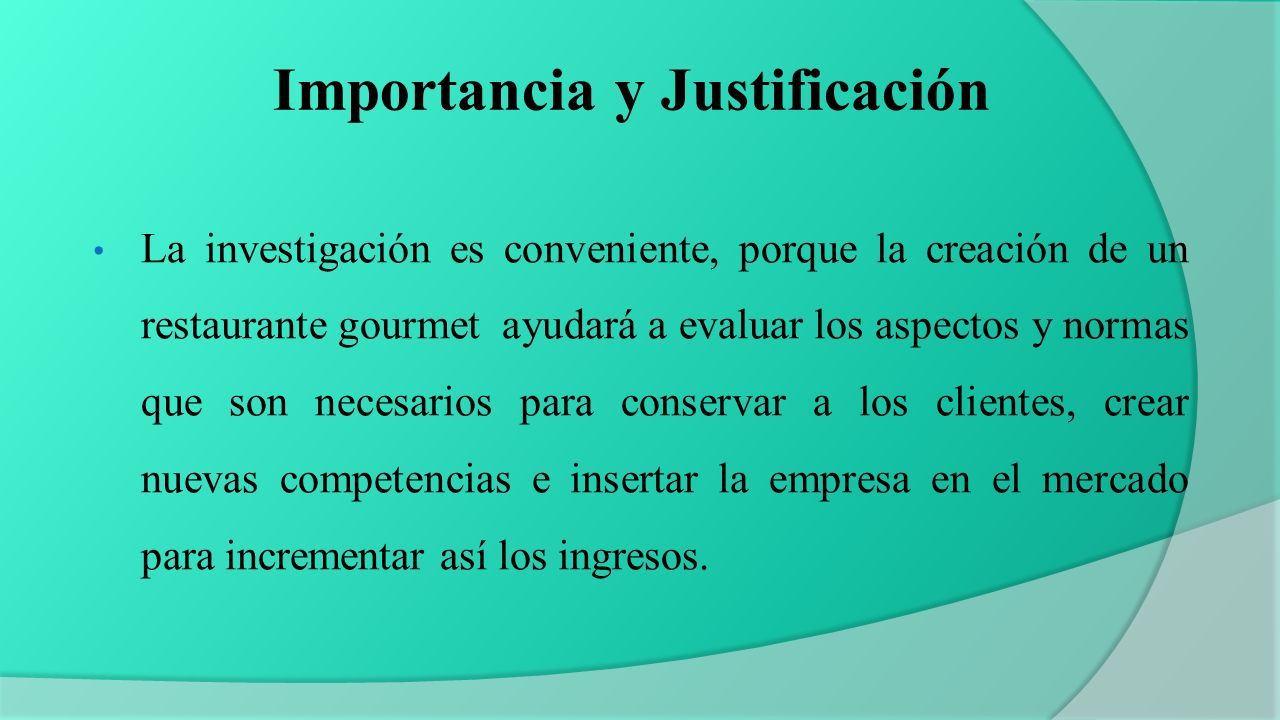 Importancia y Justificación

• La investigación es conveniente, porque la creación de un restaurante gourmet ayudará a evaluar los aspectos y normas que son necesarios para conservar a los clientes, crear nuevas competencias e insertar la empresa en el mercado para incrementar así los ingresos.